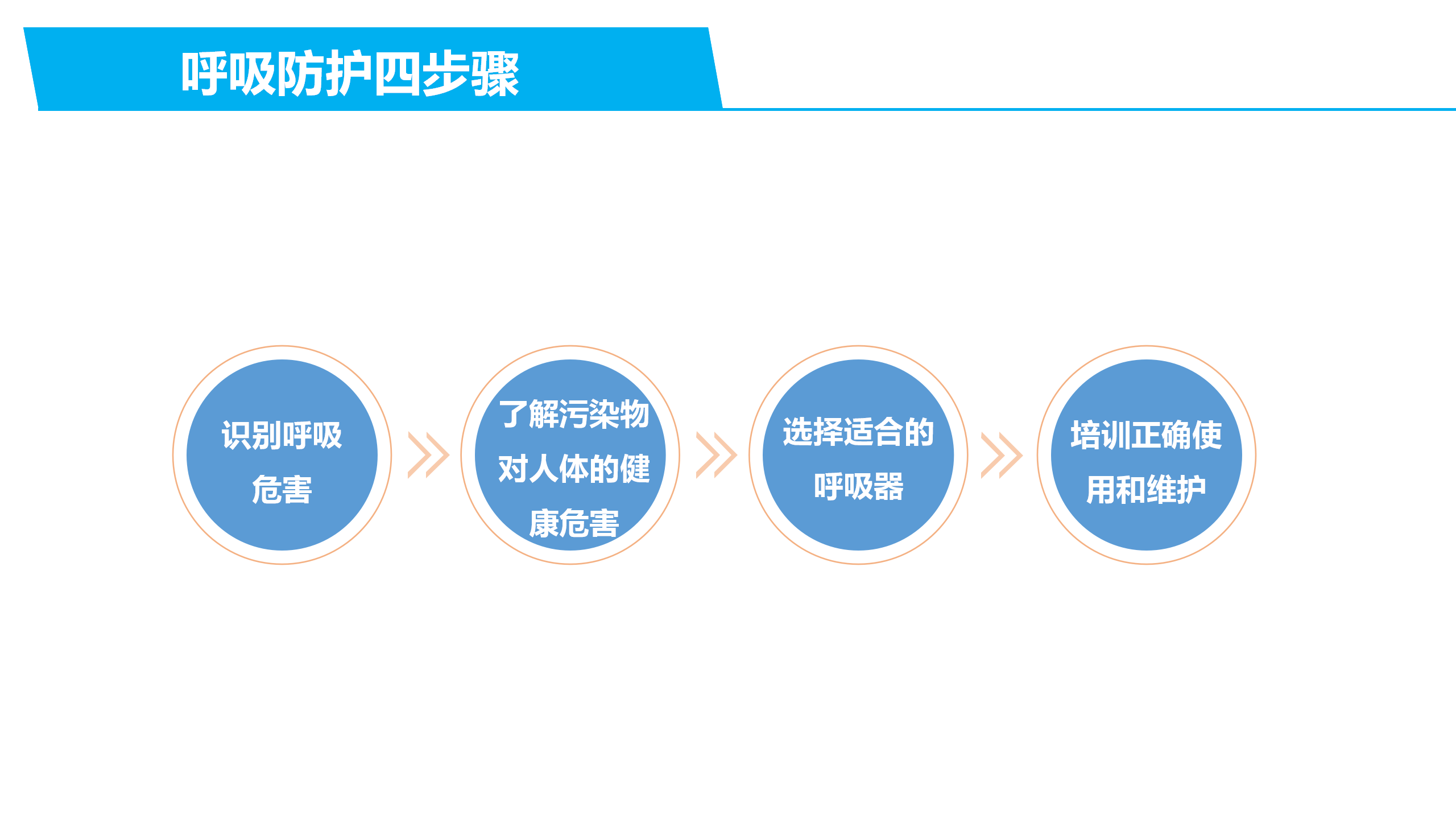 呼吸防护四步骤

识别呼吸危害

了解污染物对人体的健康危害

选择适合的呼吸器

培训正确使用和维护